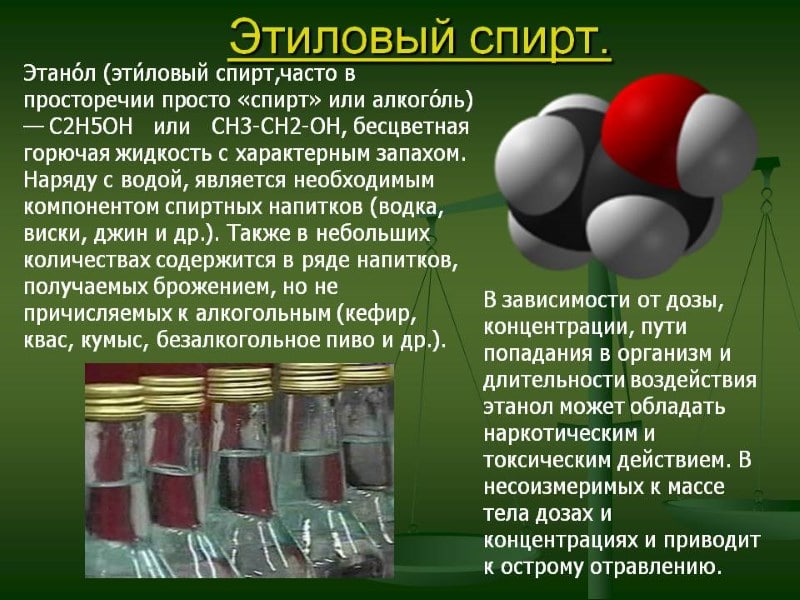 Этиловый спирт.

Этано́л (эти́ловый спирт,часто в просторечии просто «спирт» или алкого́ль) — C2H5OH или CH3-CH2-OH, бесцветная горючая жидкость с характерным запахом. Наряду с водой, является необходимым компонентом спиртных напитков (водка, виски, джин и др.). Также в небольших количествах содержится в ряде напитков, получаемых брожением, но не причисляемых к алкогольным (кефир, квас, кумыс, безалкогольное пиво и др.).

В зависимости от дозы, концентрации, пути попадания в организм и длительности воздействия этанол может обладать наркотическим и токсическим действием. В несоизмеримых к массе тела дозах и концентрациях и приводит к острому отравлению.